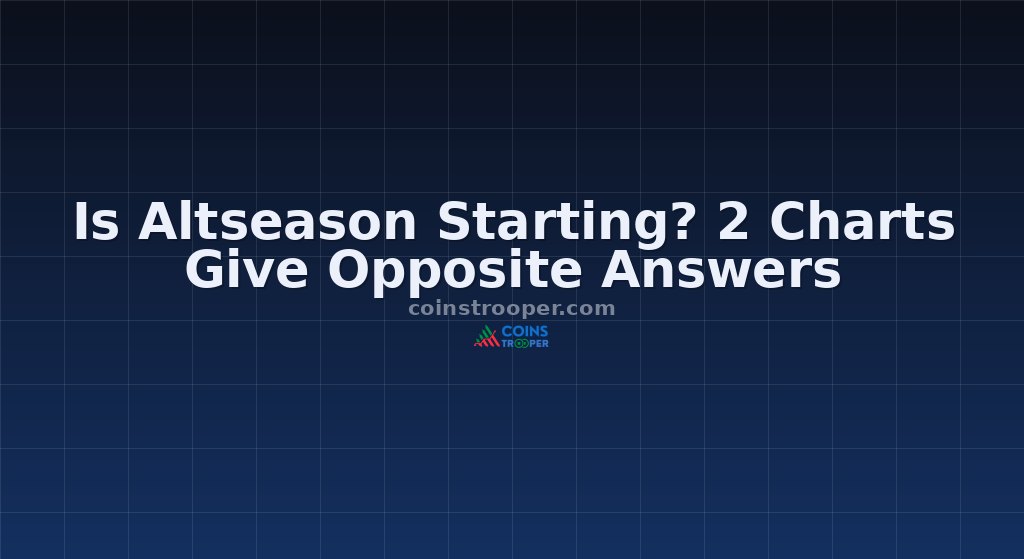 Is Altseason Starting? 2 Charts Give Opposite Answers

coinstrooper.com

COINS
TROOPER